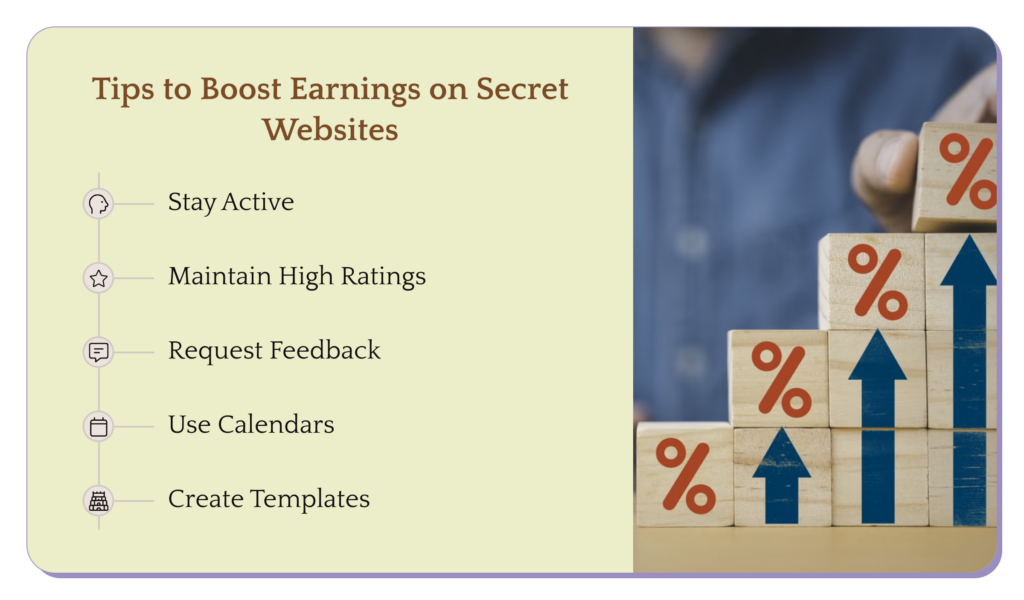 Tips to Boost Earnings on Secret Websites

Stay Active

Maintain High Ratings

Request Feedback

Use Calendars

Create Templates

%
%
%
%